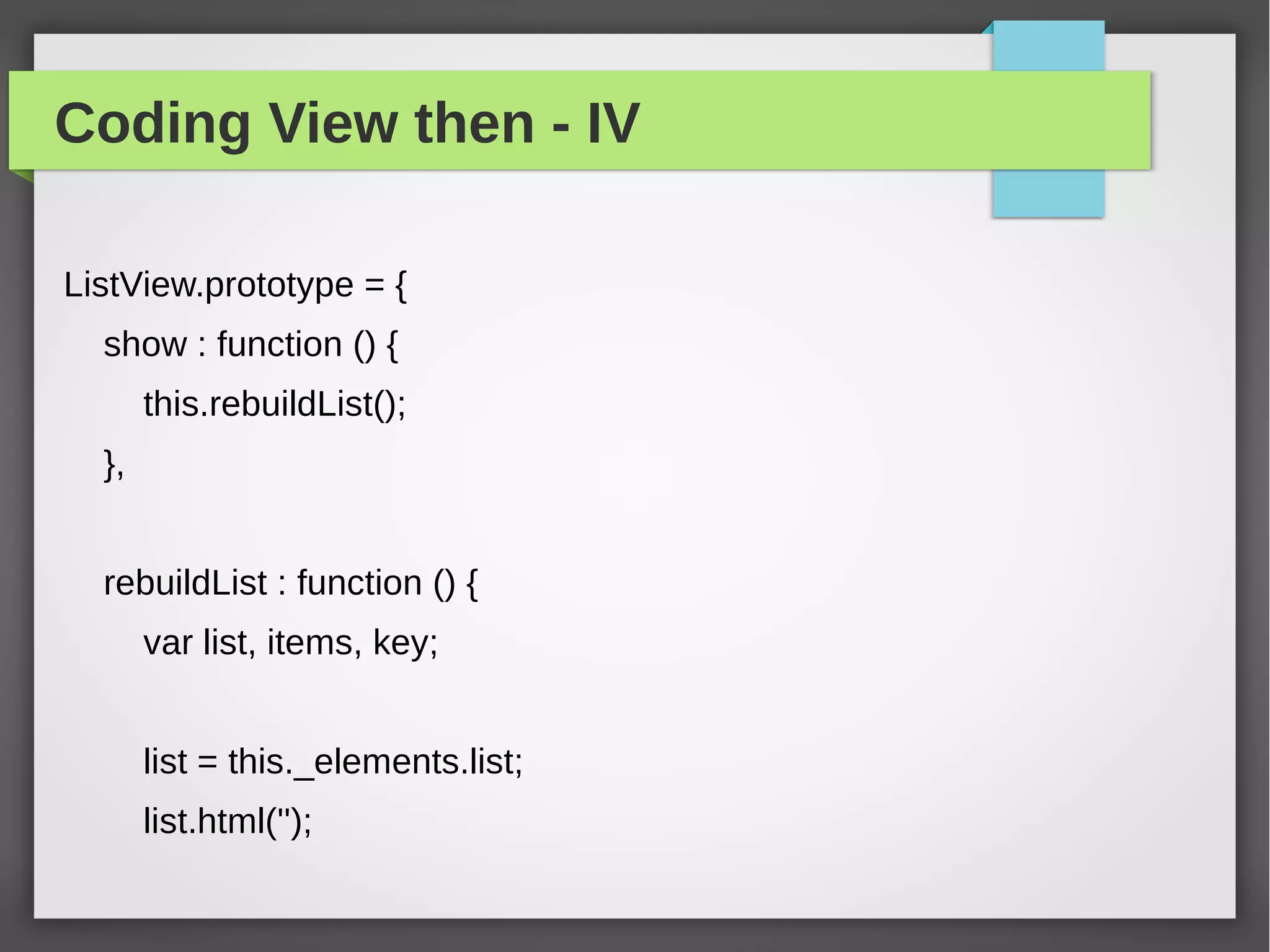 Coding View then - IV

ListView.prototype = {
show : function () {
this.rebuildList();
},

rebuildList : function () {
var list, items, key;

list = this._elements.list;
list.html('');